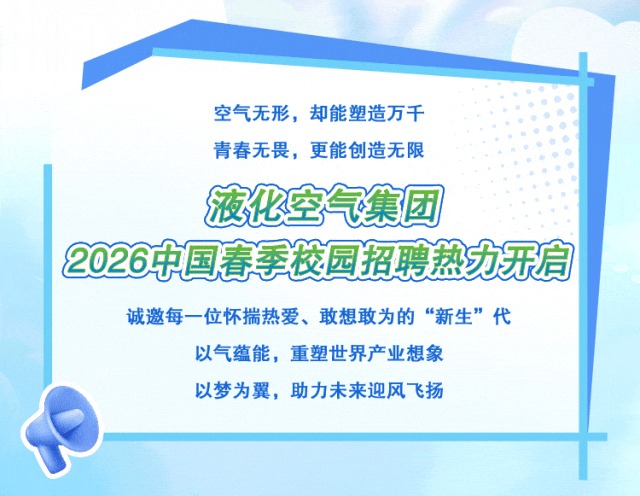 空气无形，却能塑造万千

青春无畏，更能创造无限

液化空气集团
2026中国春季校园招聘热力开启

诚邀每一位怀揣热爱、敢想敢为的“新生”代

以气蕴能，重塑世界产业想象

以梦为翼，助力未来迎风飞扬